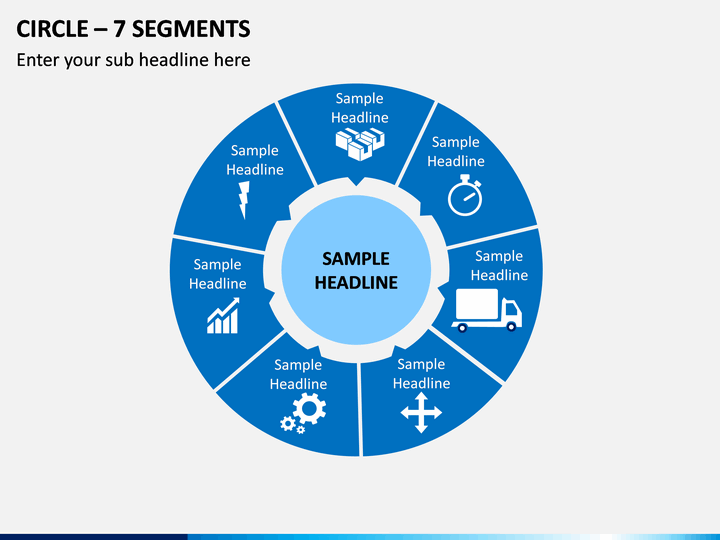 CIRCLE – 7 SEGMENTS

Enter your sub headline here

Sample Headline

Sample Headline

Sample Headline

Sample Headline

Sample Headline

Sample Headline

Sample Headline

SAMPLE HEADLINE